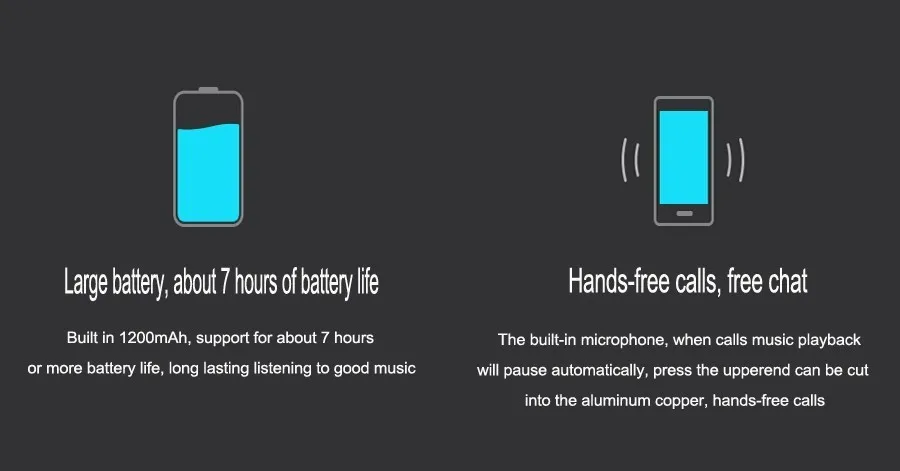 Large battery, about 7 hours of battery life

Built in 1200mAh, support for about 7 hours or more battery life, long lasting listening to good music

Hands-free calls, free chat

The built-in microphone, when calls music playback will pause automatically, press the upperend can be cut into the aluminum copper, hands-free calls